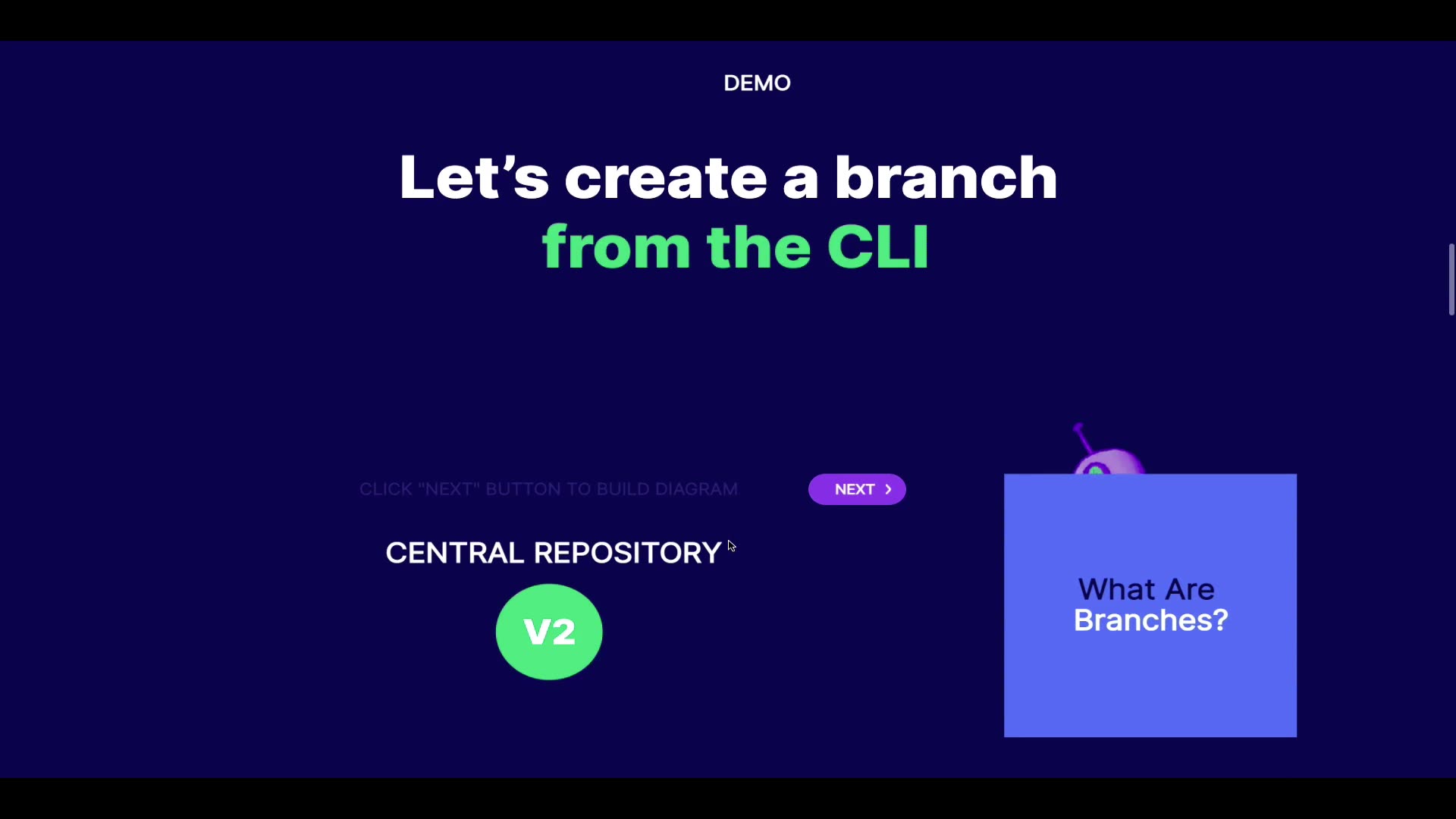 DEMO

Let's create a branch
from the CLI

CLICK "NEXT" BUTTON TO BUILD DIAGRAM

NEXT

CENTRAL REPOSITORY

V2

What Are Branches?